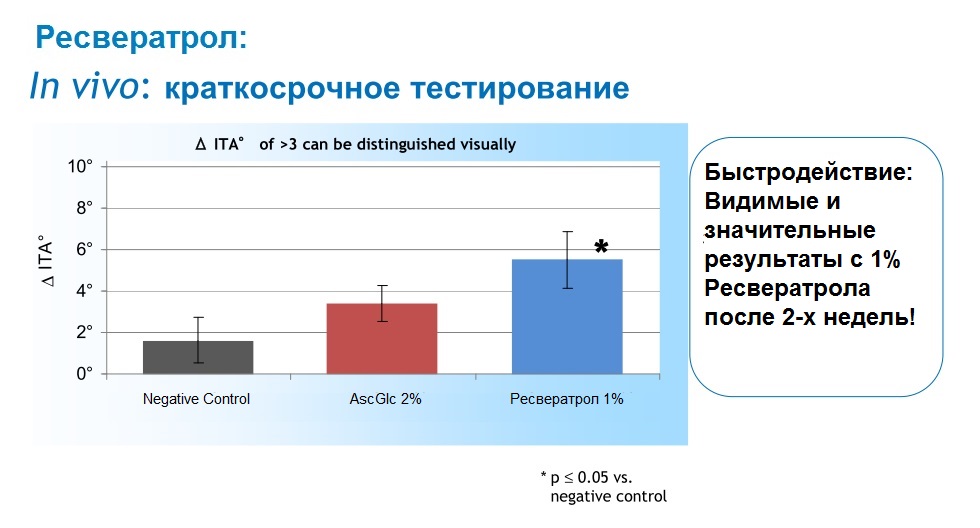 Ресвератрол:

In vivo: краткосрочное тестирование

Δ ITA° of >3 can be distinguished visually

10°
8°
6°
4°
2°
0°

Δ ITA°

*

Negative Control
AscGlc 2%
Ресвератрол 1%

Быстродействие: Видимые и значительные результаты с 1% Ресвератрола после 2-х недель!

* p ≤ 0.05 vs. negative control